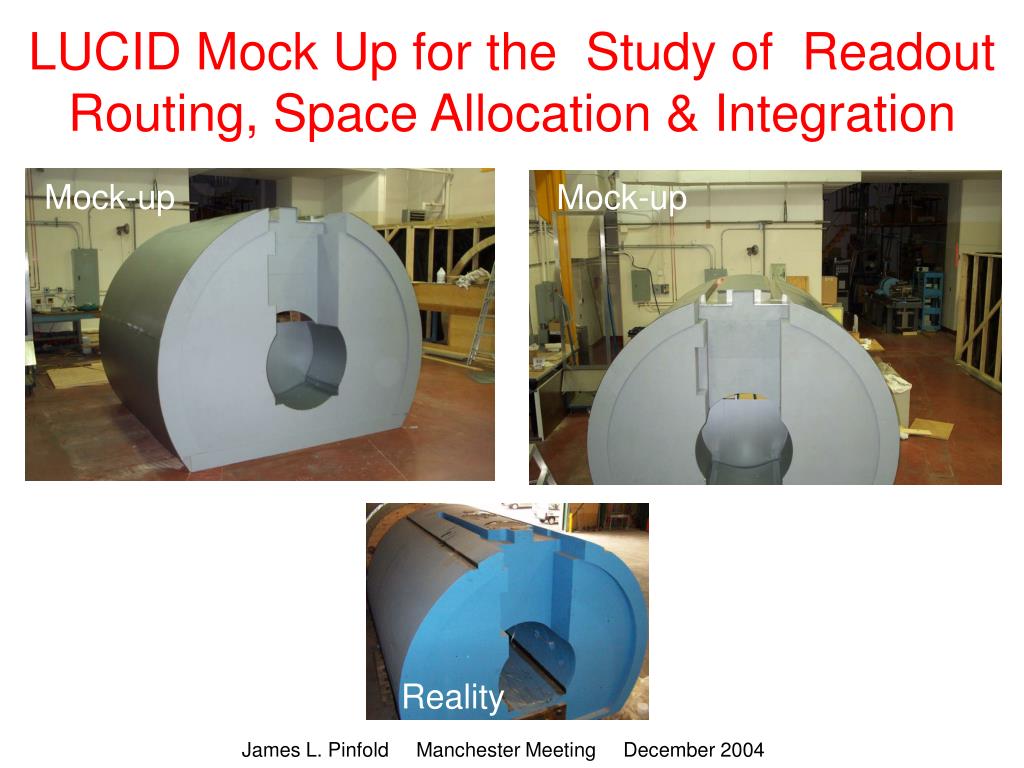 LUCID Mock Up for the Study of Readout Routing, Space Allocation & Integration

Mock-up

Mock-up

Reality

James L. Pinfold Manchester Meeting December 2004